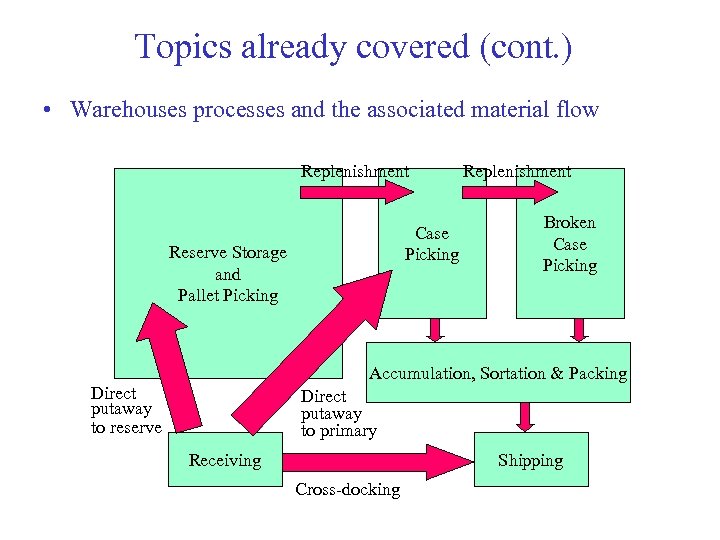 Topics already covered (cont.)

• Warehouses processes and the associated material flow

Replenishment

Replenishment

Reserve Storage and Pallet Picking

Case Picking

Broken Case Picking

Accumulation, Sortation & Packing

Direct putaway to reserve

Direct putaway to primary

Receiving

Shipping

Cross-docking